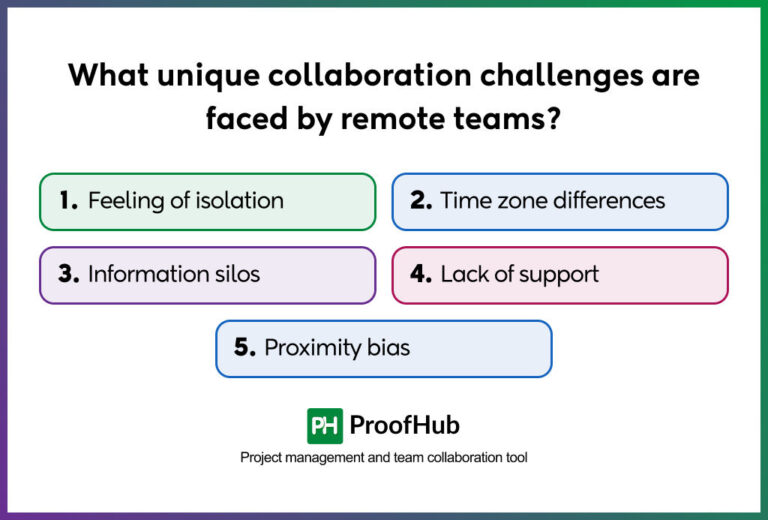 What unique collaboration challenges are faced by remote teams?

1. Feeling of isolation

2. Time zone differences

3. Information silos

4. Lack of support

5. Proximity bias

PH ProofHub

Project management and team collaboration tool